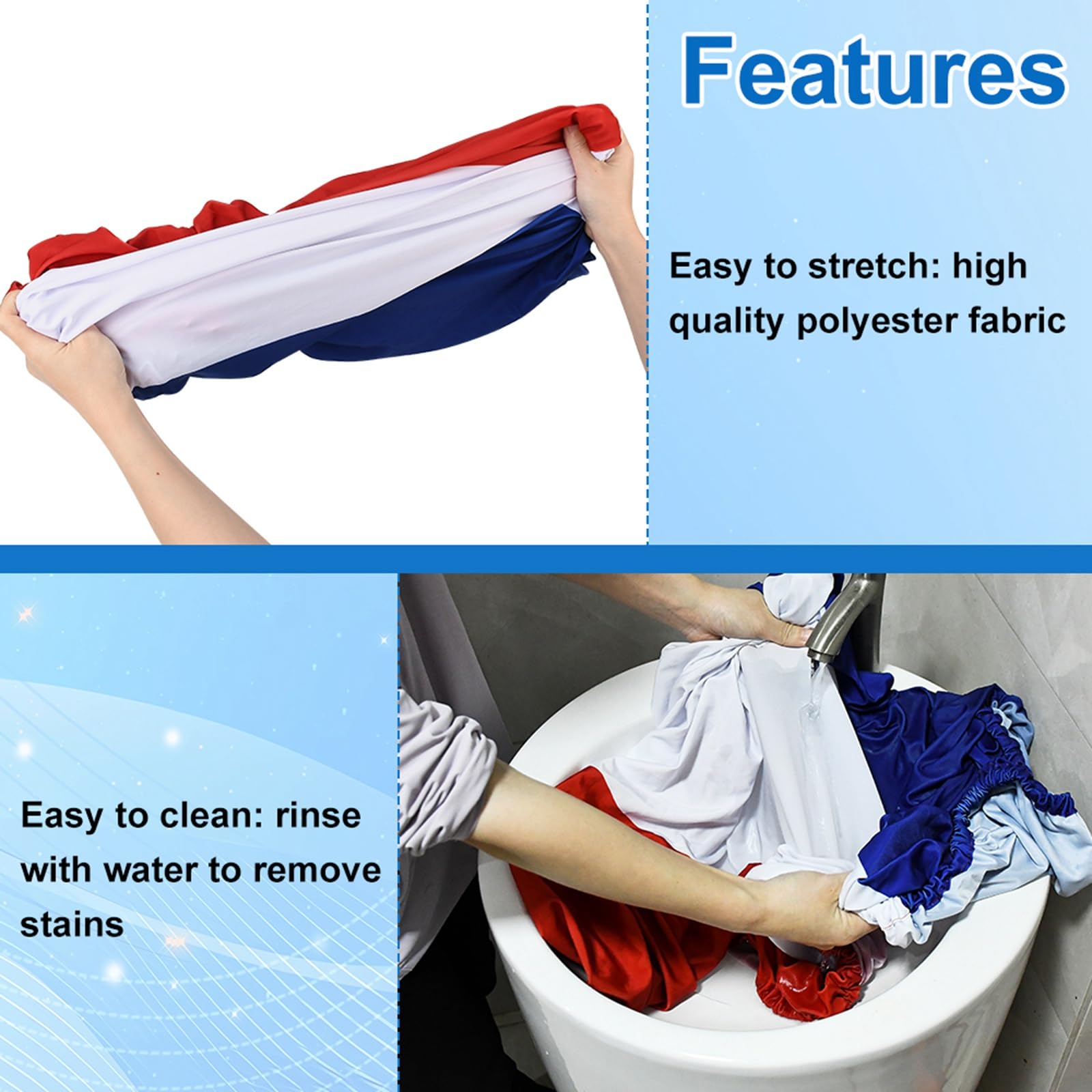 Features

Easy to stretch: high quality polyester fabric

Easy to clean: rinse with water to remove stains